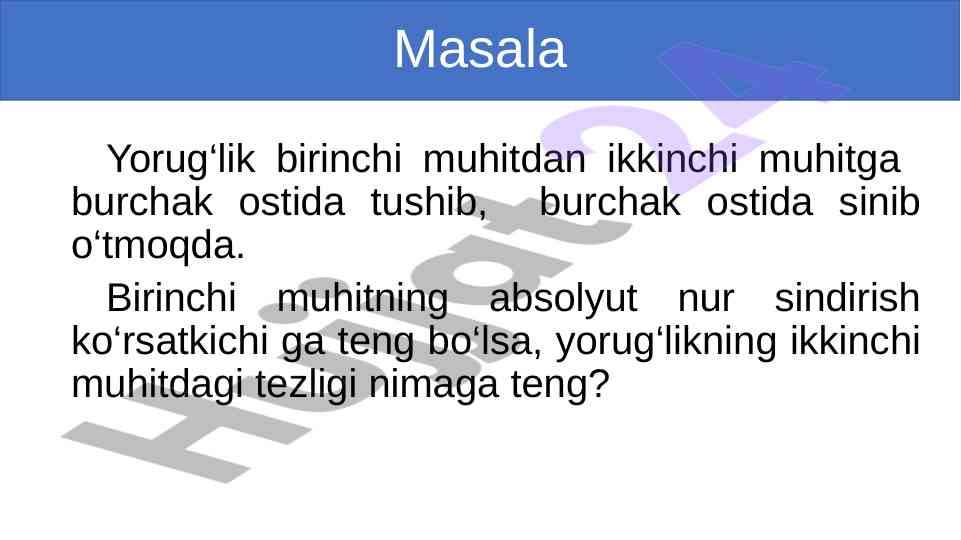 Masala

Yorug‘lik birinchi muhitdan ikkinchi muhitga burchak ostida tushib, burchak ostida sinib o‘tmoqda.

Birinchi muhitning absolyut nur sindirish ko‘rsatkichi ga teng bo‘lsa, yorug‘likning ikkinchi muhitdagi tezligi nimaga teng?

Hujjat24